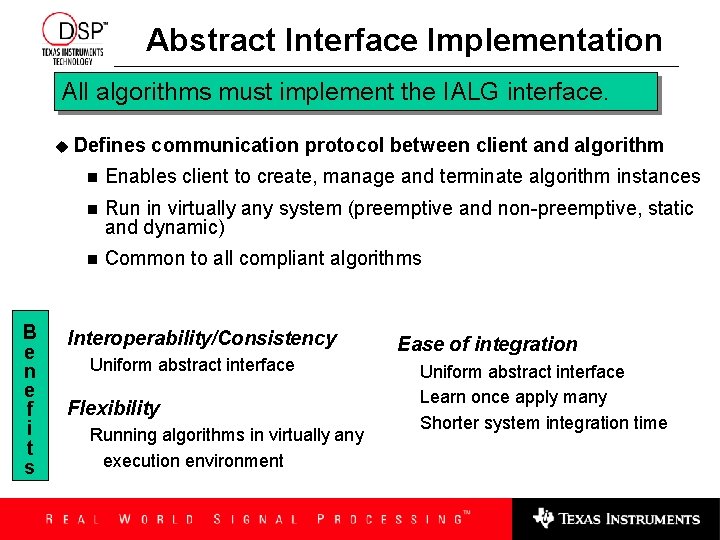 DSP™
TEXAS INSTRUMENTS TECHNOLOGY

Abstract Interface Implementation

All algorithms must implement the IALG interface.

◆ Defines communication protocol between client and algorithm

■ Enables client to create, manage and terminate algorithm instances

■ Run in virtually any system (preemptive and non-preemptive, static and dynamic)

■ Common to all compliant algorithms

Benefits

Interoperability/Consistency

Uniform abstract interface

Flexibility

Running algorithms in virtually any execution environment

Ease of integration

Uniform abstract interface

Learn once apply many

Shorter system integration time

REAL WORLD SIGNAL PROCESSING™

TEXAS INSTRUMENTS